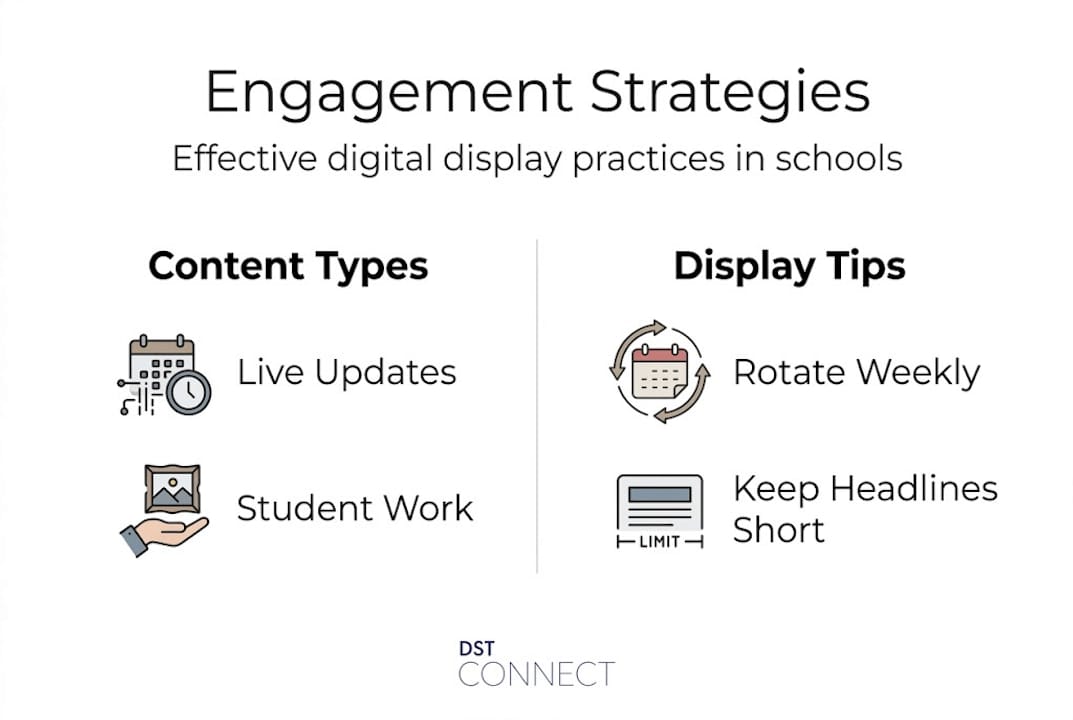 Engagement Strategies

Effective digital display practices in schools

Content Types

Live Updates

Student Work

Display Tips

Rotate Weekly

LIMIT

Keep Headlines Short

DST
CONNECT